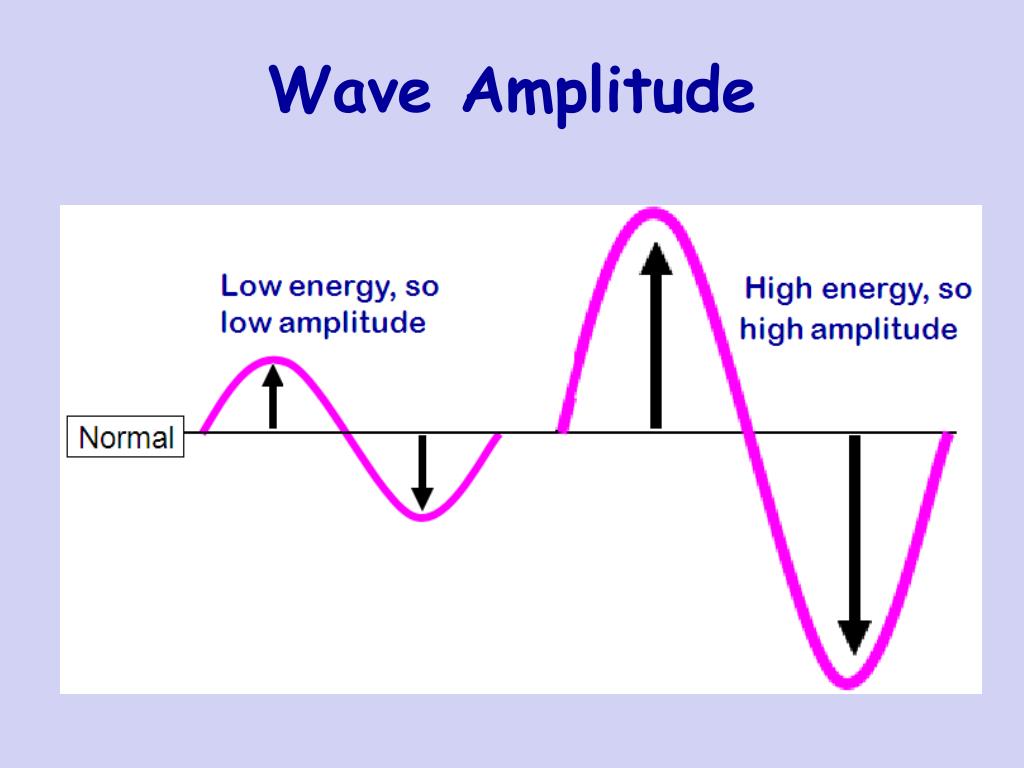 Wave Amplitude

Low energy, so low amplitude

High energy, so high amplitude

Normal